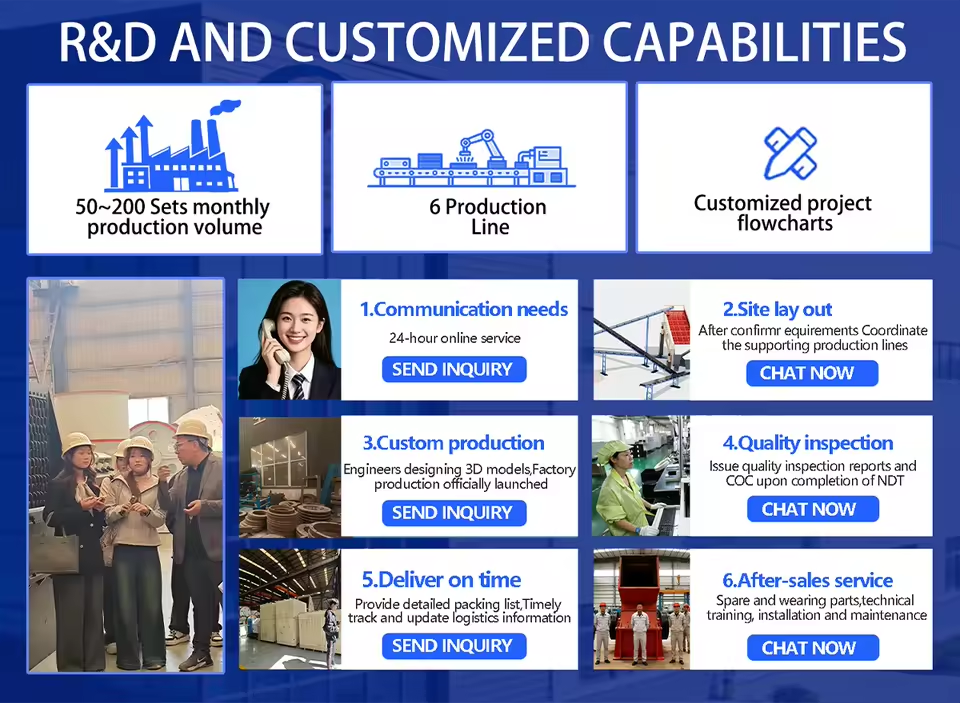 R&D AND CUSTOMIZED CAPABILITIES

50~200 Sets monthly production volume

6 Production Line

Customized project flowcharts

1.Communication needs
24-hour online service
SEND INQUIRY

2.Site lay out
After confirmr equirements Coordinate the supporting production lines
CHAT NOW

3.Custom production
Engineers designing 3D models,Factory production officially launched
SEND INQUIRY

4.Quality inspection
Issue quality inspection reports and COC upon completion of NDT
CHAT NOW

5.Deliver on time
Provide detailed packing list,Timely track and update logistics information
SEND INQUIRY

6.After-sales service
Spare and wearing parts,technical training, installation and maintenance
CHAT NOW